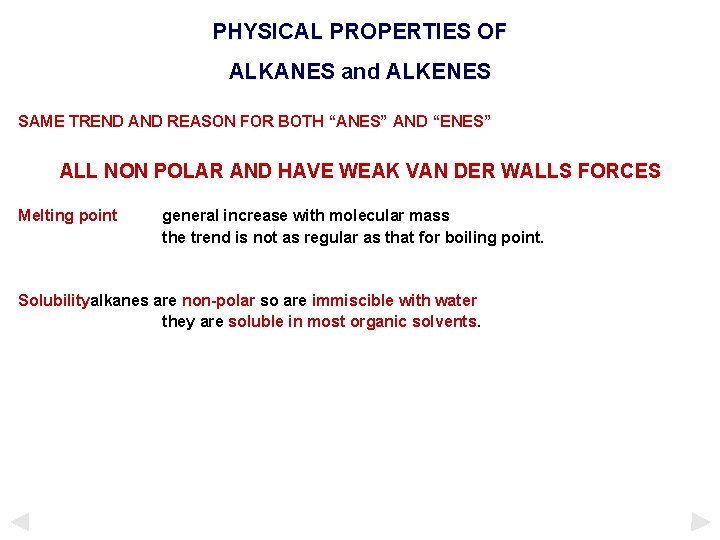 PHYSICAL PROPERTIES OF

ALKANES and ALKENES

SAME TREND AND REASON FOR BOTH “ANES” AND “ENES”

ALL NON POLAR AND HAVE WEAK VAN DER WALLS FORCES

Melting point general increase with molecular mass
the trend is not as regular as that for boiling point.

Solubilityalkanes are non-polar so are immiscible with water
they are soluble in most organic solvents.